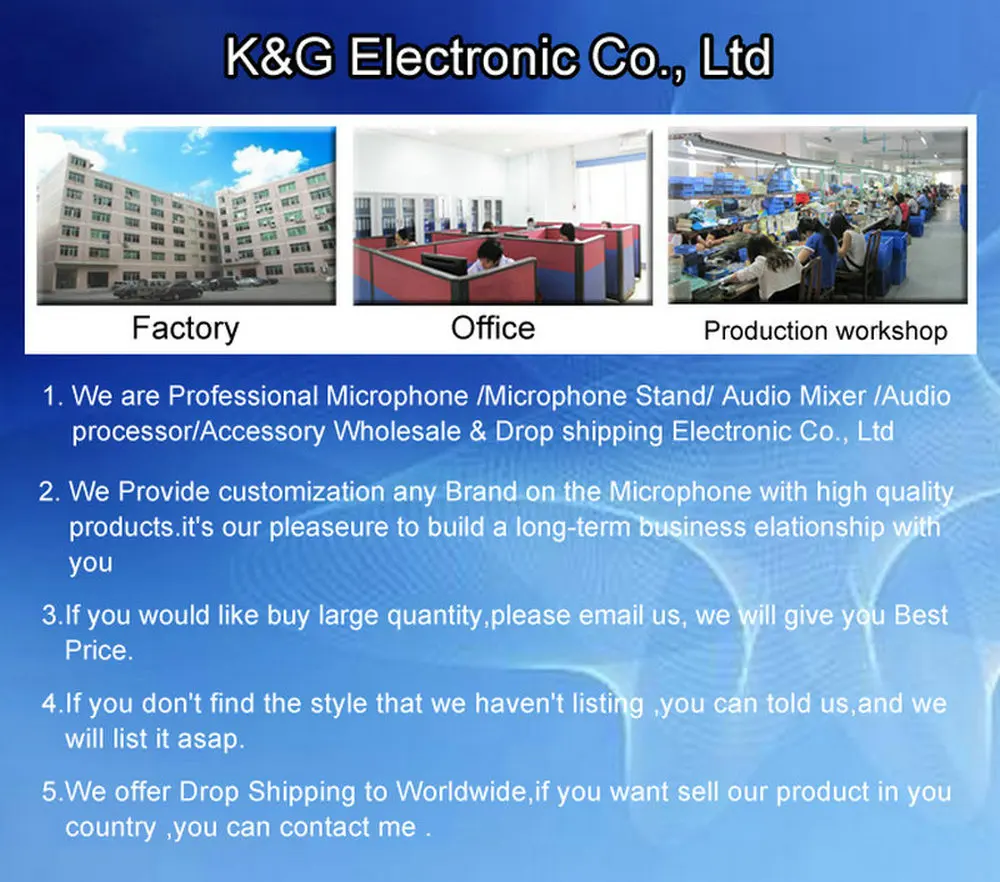 K&G Electronic Co., Ltd

Factory

Office

Production workshop

1. We are Professional Microphone /Microphone Stand/ Audio Mixer /Audio processor/Accessory Wholesale & Drop shipping Electronic Co., Ltd

2. We Provide customization any Brand on the Microphone with high quality products.it's our pleaseure to build a long-term business elationship with you

3.If you would like buy large quantity,please email us, we will give you Best Price.

4.If you don't find the style that we haven't listing ,you can told us,and we will list it asap.

5.We offer Drop Shipping to Worldwide,if you want sell our product in you country ,you can contact me .